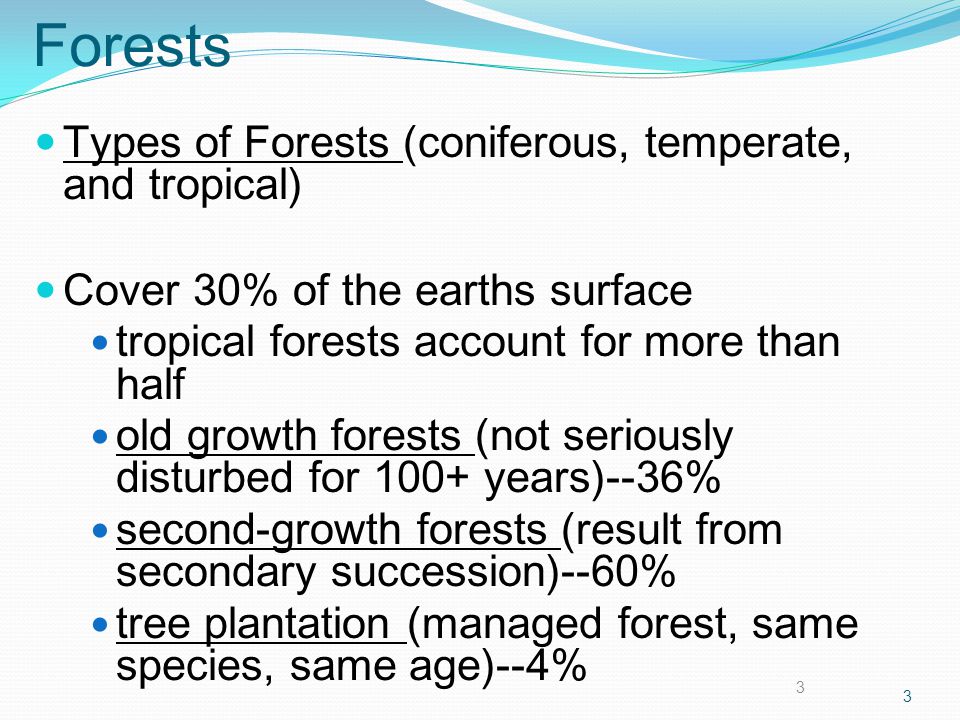 Forests

Types of Forests (coniferous, temperate, and tropical)

Cover 30% of the earths surface

tropical forests account for more than half

old growth forests (not seriously disturbed for 100+ years)--36%

second-growth forests (result from secondary succession)--60%

tree plantation (managed forest, same species, same age)--4%

3

3